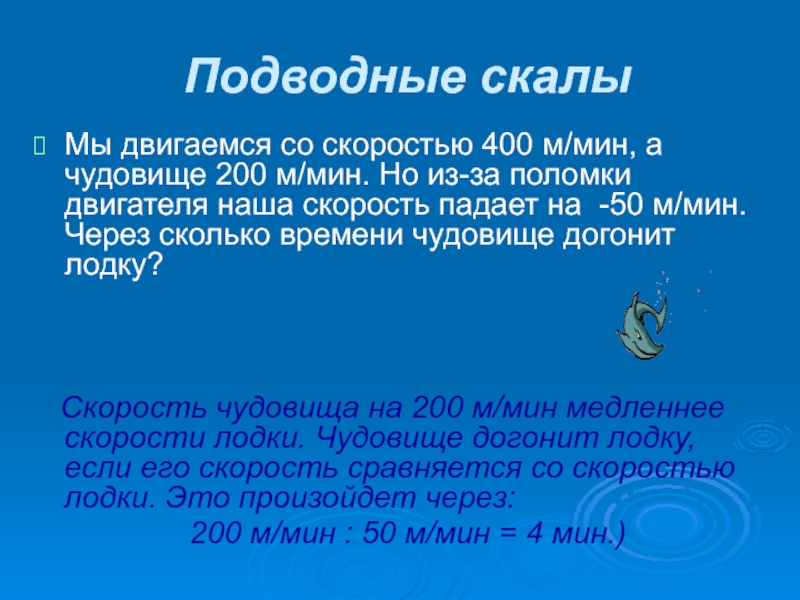 Подводные скалы

Мы двигаемся со скоростью 400 м/мин, а чудовище 200 м/мин. Но из-за поломки двигателя наша скорость падает на -50 м/мин. Через сколько времени чудовище догонит лодку?

Скорость чудовища на 200 м/мин медленнее скорости лодки. Чудовище догонит лодку, если его скорость сравняется со скоростью лодки. Это произойдет через:

200 м/мин : 50 м/мин = 4 мин.)